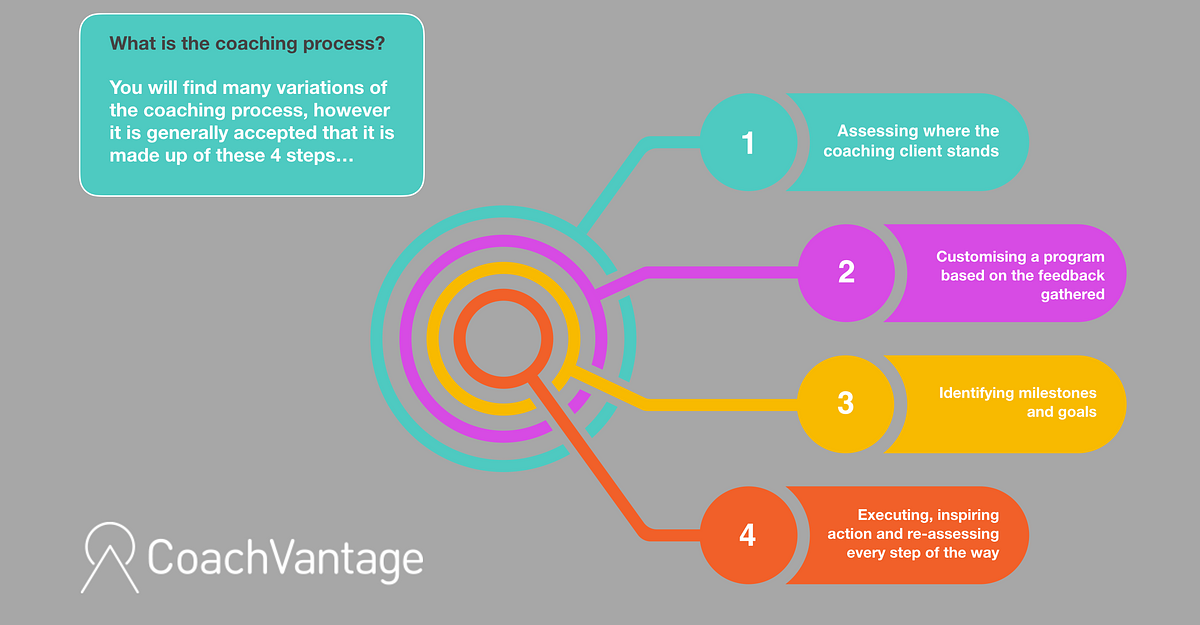 What is the coaching process?

You will find many variations of the coaching process, however it is generally accepted that it is made up of these 4 steps…

1
Assessing where the coaching client stands

2
Customising a program based on the feedback gathered

3
Identifying milestones and goals

4
Executing, inspiring action and re-assessing every step of the way

CoachVantage